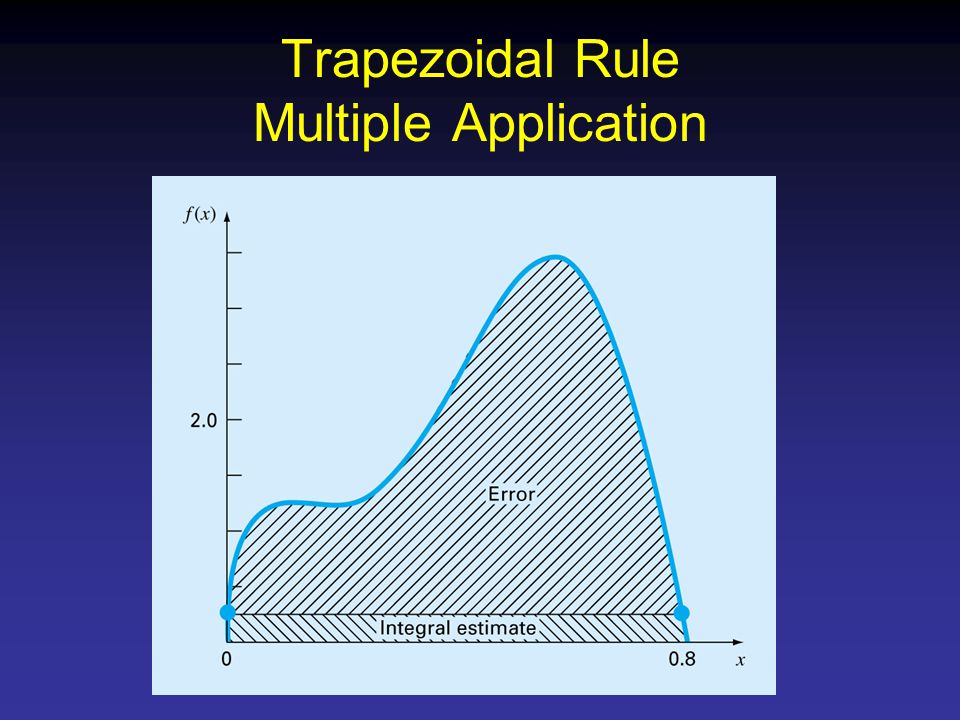 Trapezoidal Rule
Multiple Application

$f(x)$

2.0

Error

Integral estimate

0

0.8

$x$